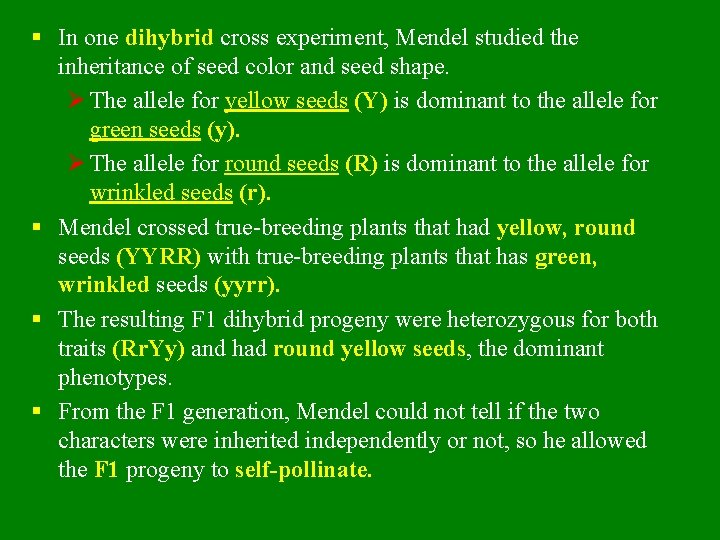 ▪ In one dihybrid cross experiment, Mendel studied the inheritance of seed color and seed shape.

➤ The allele for yellow seeds (Y) is dominant to the allele for green seeds (y).

➤ The allele for round seeds (R) is dominant to the allele for wrinkled seeds (r).

▪ Mendel crossed true-breeding plants that had yellow, round seeds (YYRR) with true-breeding plants that has green, wrinkled seeds (yyrr).

▪ The resulting F1 dihybrid progeny were heterozygous for both traits (RrYy) and had round yellow seeds, the dominant phenotypes.

▪ From the F1 generation, Mendel could not tell if the two characters were inherited independently or not, so he allowed the F1 progeny to self-pollinate.